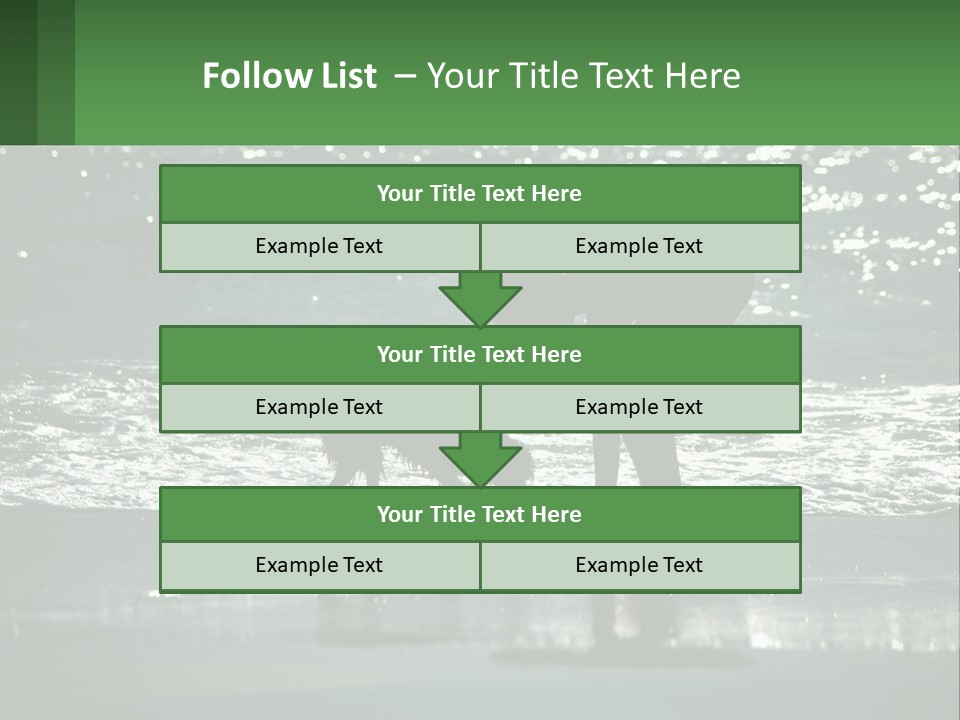 Follow List – Your Title Text Here

| Your Title Text Here | |
|---|---|
| Example Text | Example Text |

| Your Title Text Here | |
|---|---|
| Example Text | Example Text |

| Your Title Text Here | |
|---|---|
| Example Text | Example Text |